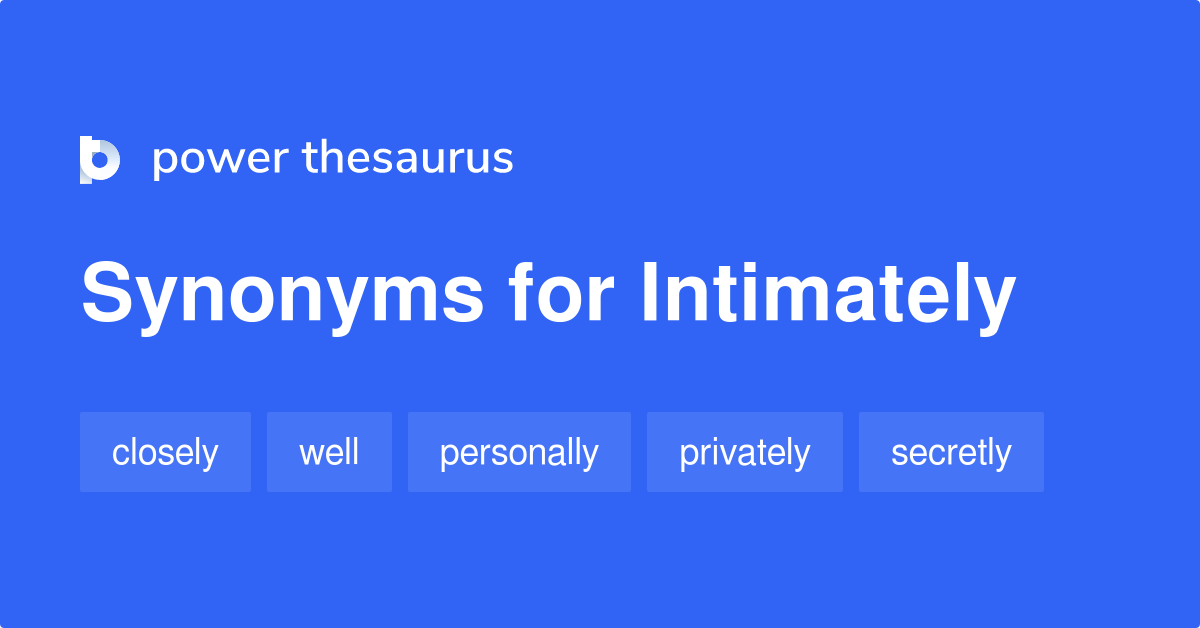 power thesaurus

Synonyms for Intimately

closely well personally privately secretly